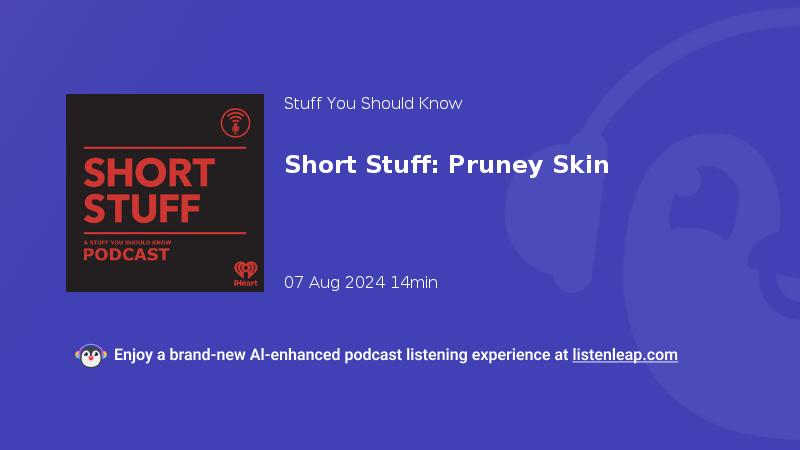 SHORT STUFF

A STUFF YOU SHOULD KNOW PODCAST

iHeart

Stuff You Should Know

Short Stuff: Pruney Skin

07 Aug 2024 14min

Enjoy a brand-new AI-enhanced podcast listening experience at listenleap.com